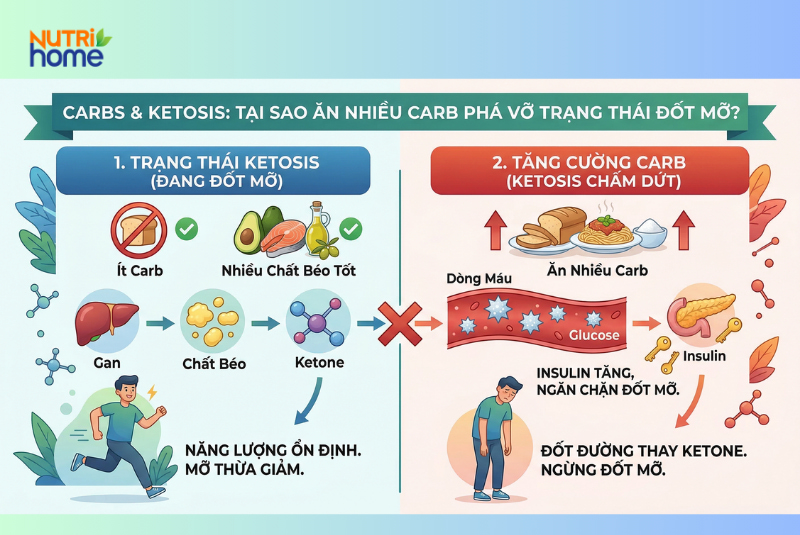 NUTRI home

CARBS & KETOSIS: TẠI SAO ĂN NHIỀU CARB PHÁ VỠ TRẠNG THÁI ĐỐT MỠ?

1. TRẠNG THÁI KETOSIS (ĐANG ĐỐT MỠ)

Ít Carb

Nhiều Chất Béo Tốt

Gan

Chất Béo

Ketone

NĂNG LƯỢNG ỔN ĐỊNH. MỠ THỪA GIẢM.

2. TĂNG CƯỜNG CARB (KETOSIS CHẤM DỨT)

Ăn Nhiều Carb

Dòng Máu

Glucose

Insulin

INSULIN TĂNG, NGĂN CHẶN ĐỐT MỠ.

ĐỐT ĐƯỜNG THAY KETONE. NGỪNG ĐỐT MỠ.